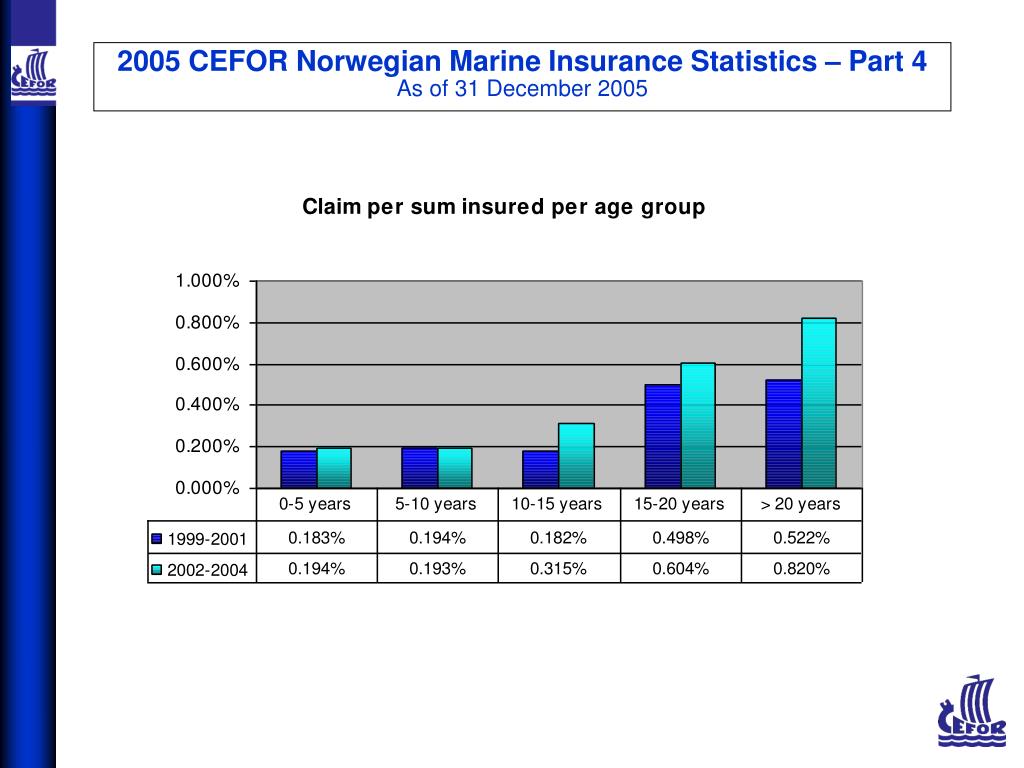 CEFOR

2005 CEFOR Norwegian Marine Insurance Statistics – Part 4
As of 31 December 2005

Claim per sum insured per age group

1.000%
0.800%
0.600%
0.400%
0.200%
0.000%

| | 0-5 years | 5-10 years | 10-15 years | 15-20 years | > 20 years |
|---|---|---|---|---|---|
| 1999-2001 | 0.183% | 0.194% | 0.182% | 0.498% | 0.522% |
| 2002-2004 | 0.194% | 0.193% | 0.315% | 0.604% | 0.820% |

CEFOR